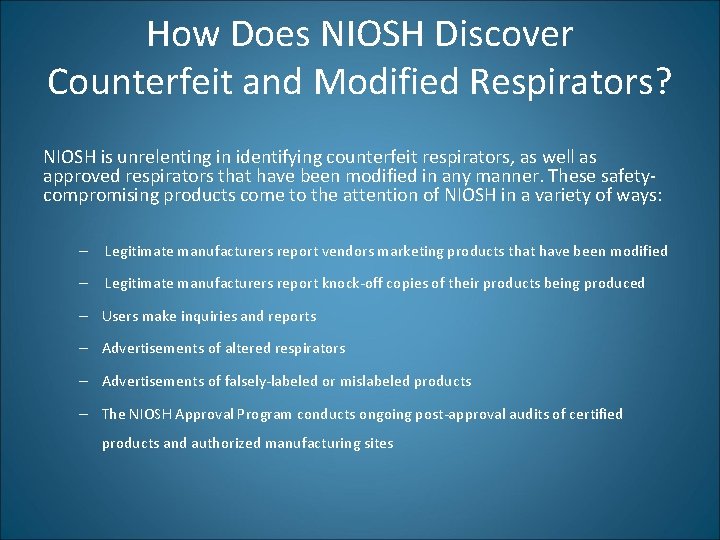 How Does NIOSH Discover Counterfeit and Modified Respirators?

NIOSH is unrelenting in identifying counterfeit respirators, as well as approved respirators that have been modified in any manner. These safety-compromising products come to the attention of NIOSH in a variety of ways:

– Legitimate manufacturers report vendors marketing products that have been modified

– Legitimate manufacturers report knock-off copies of their products being produced

– Users make inquiries and reports

– Advertisements of altered respirators

– Advertisements of falsely-labeled or mislabeled products

– The NIOSH Approval Program conducts ongoing post-approval audits of certified products and authorized manufacturing sites